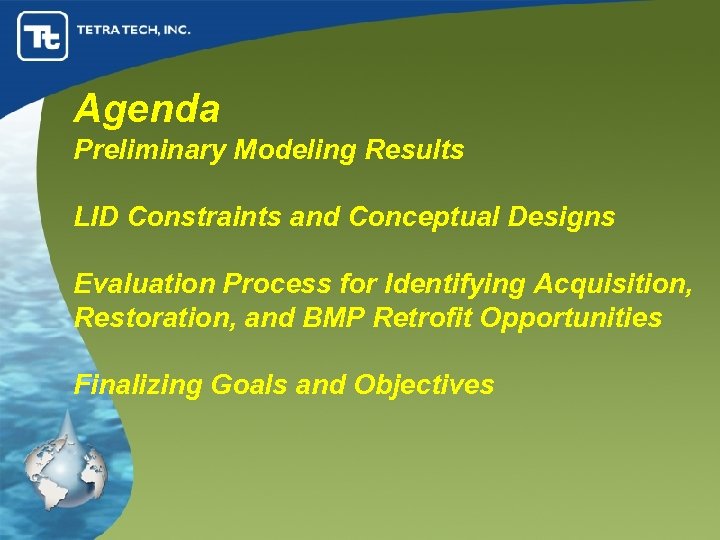 Tt TETRA TECH, INC.

Agenda

Preliminary Modeling Results

LID Constraints and Conceptual Designs

Evaluation Process for Identifying Acquisition, Restoration, and BMP Retrofit Opportunities

Finalizing Goals and Objectives